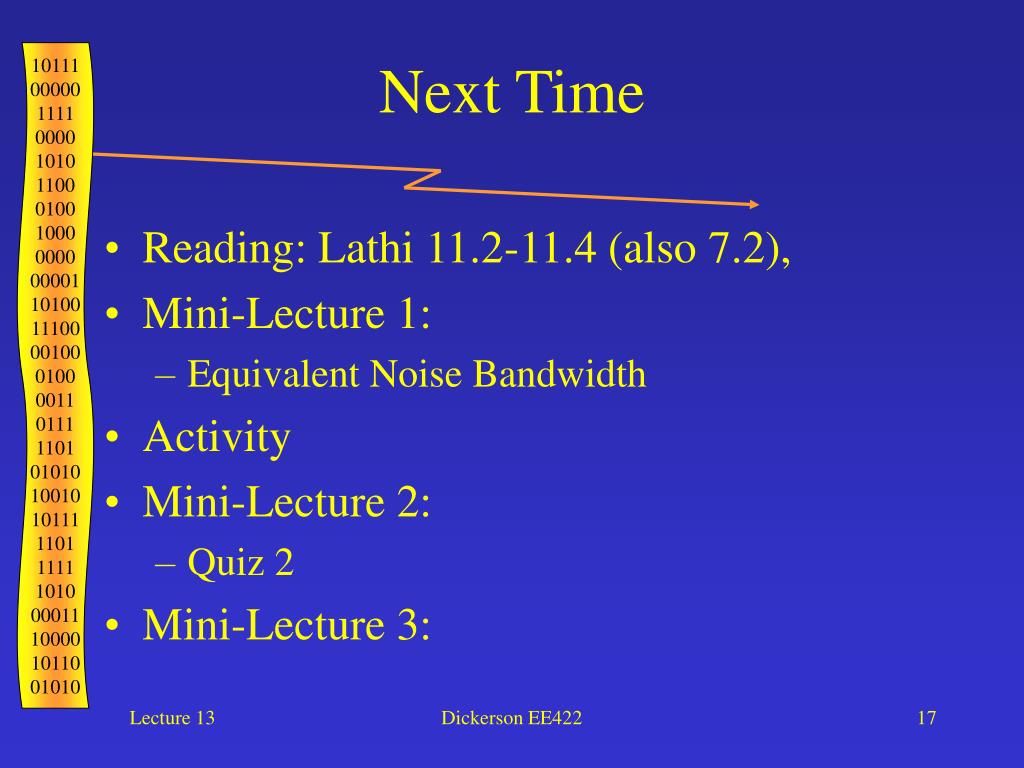 10111
00000
1111
0000
1010
1100
0100
1000
0000
00001
10100
11100
00100
0100
0011
0111
1101
01010
10010
10111
1101
1111
1010
00011
10000
10110
01010

Next Time

• Reading: Lathi 11.2-11.4 (also 7.2),
• Mini-Lecture 1:
– Equivalent Noise Bandwidth
• Activity
• Mini-Lecture 2:
– Quiz 2
• Mini-Lecture 3:

Lecture 13

Dickerson EE422

17